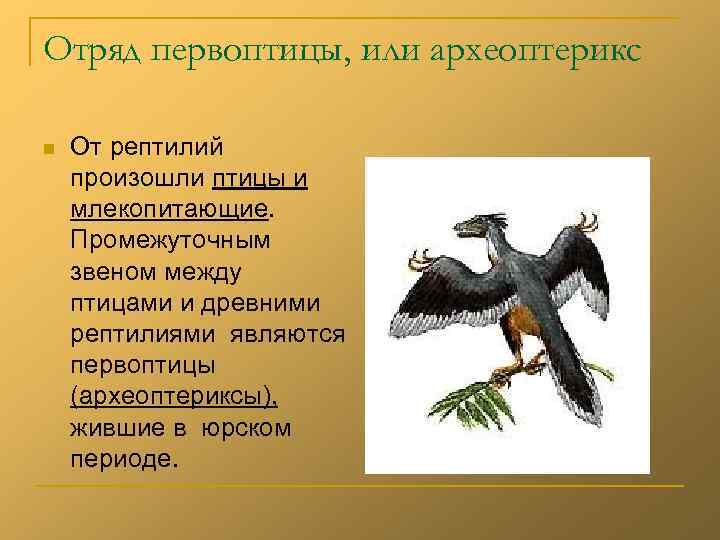 Отряд первоптицы, или археоптерикс

От рептилий произошли птицы и млекопитающие. Промежуточным звеном между птицами и древними рептилиями являются первоптицы (археоптериксы), жившие в юрском периоде.